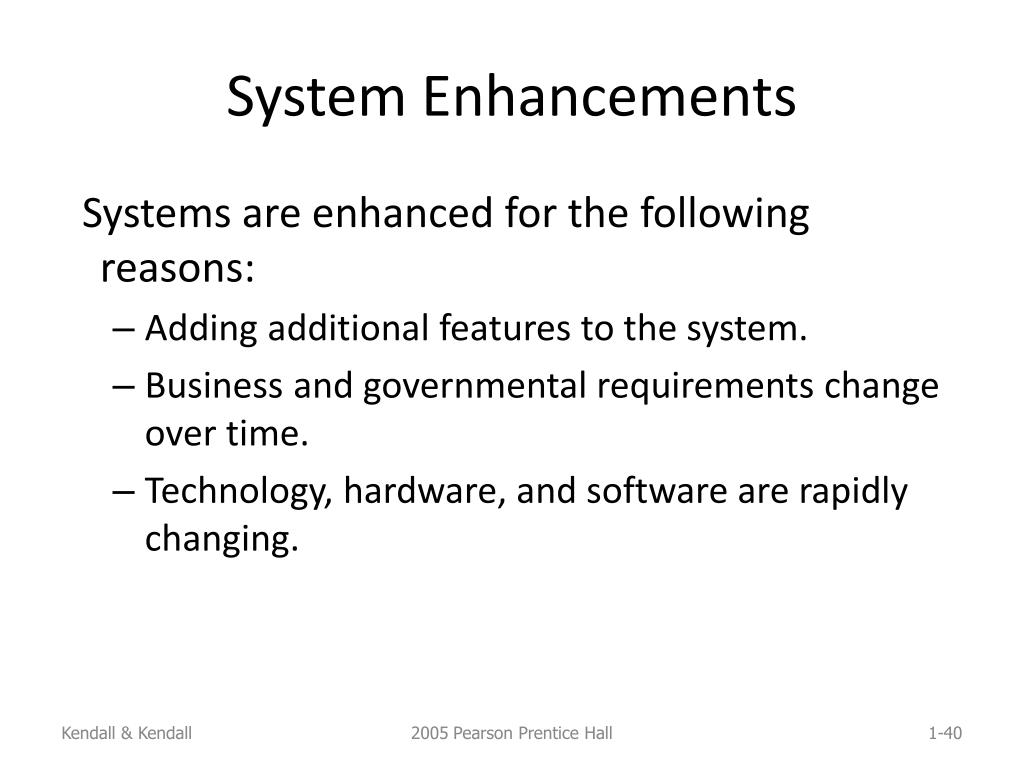 System Enhancements

Systems are enhanced for the following reasons:

– Adding additional features to the system.
– Business and governmental requirements change over time.
– Technology, hardware, and software are rapidly changing.

Kendall & Kendall

2005 Pearson Prentice Hall

1-40